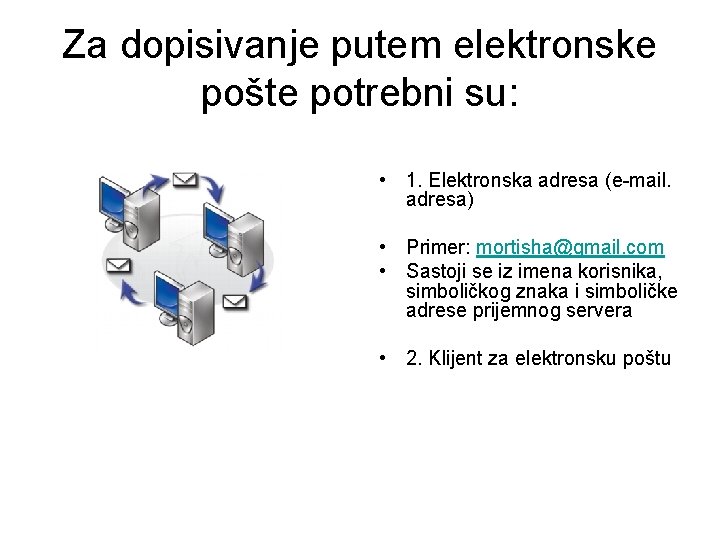 Za dopisivanje putem elektronske pošte potrebni su:

• 1. Elektronska adresa (e-mail. adresa)

• Primer: mortisha@gmail.com
• Sastoji se iz imena korisnika, simboličkog znaka i simboličke adrese prijemnog servera

• 2. Klijent za elektronsku poštu